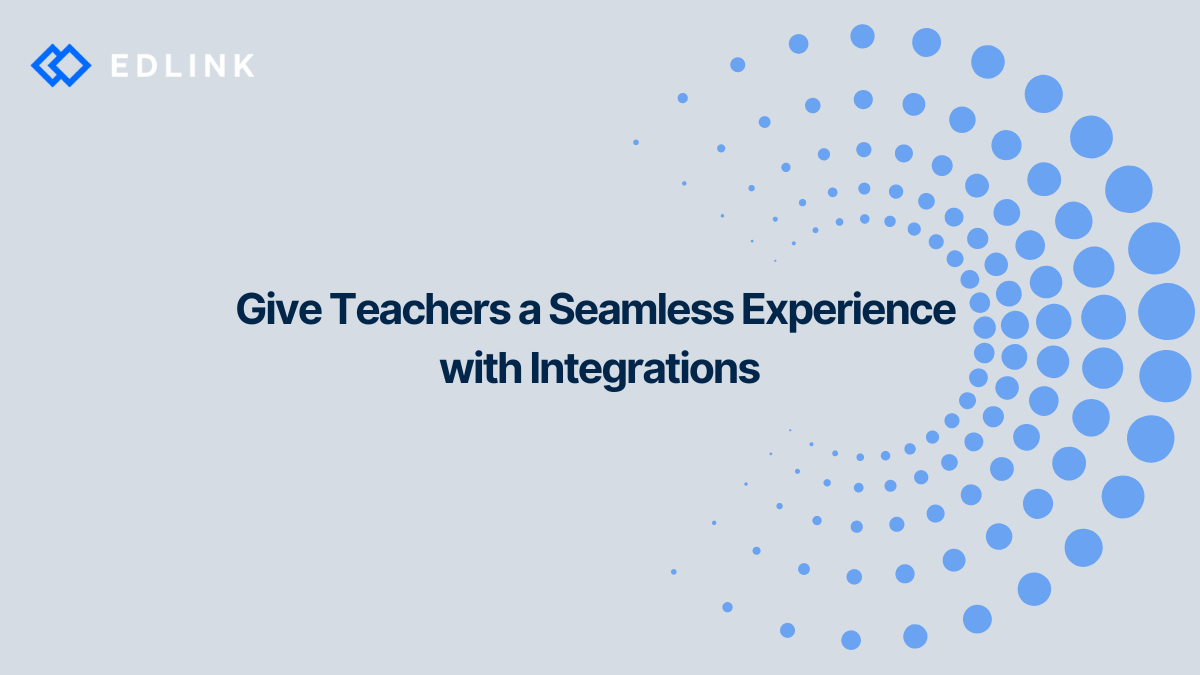 EDLINK

Give Teachers a Seamless Experience with Integrations